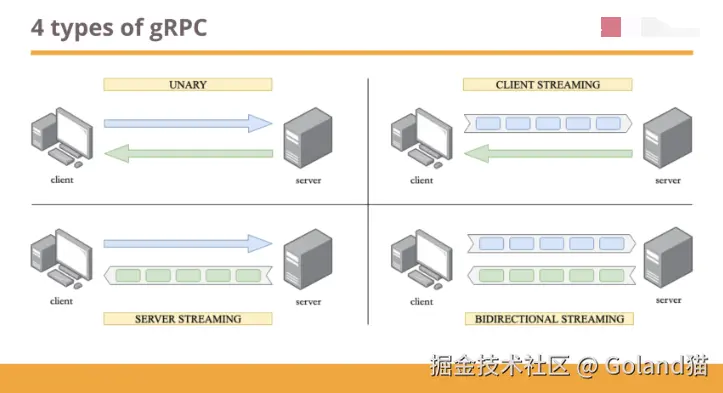 4 types of gRPC

UNARY

client

server

CLIENT STREAMING

client

server

client

server

SERVER STREAMING

client

server

BIDIRECTIONAL STREAMING

掘金技术社区 @ Goland猫